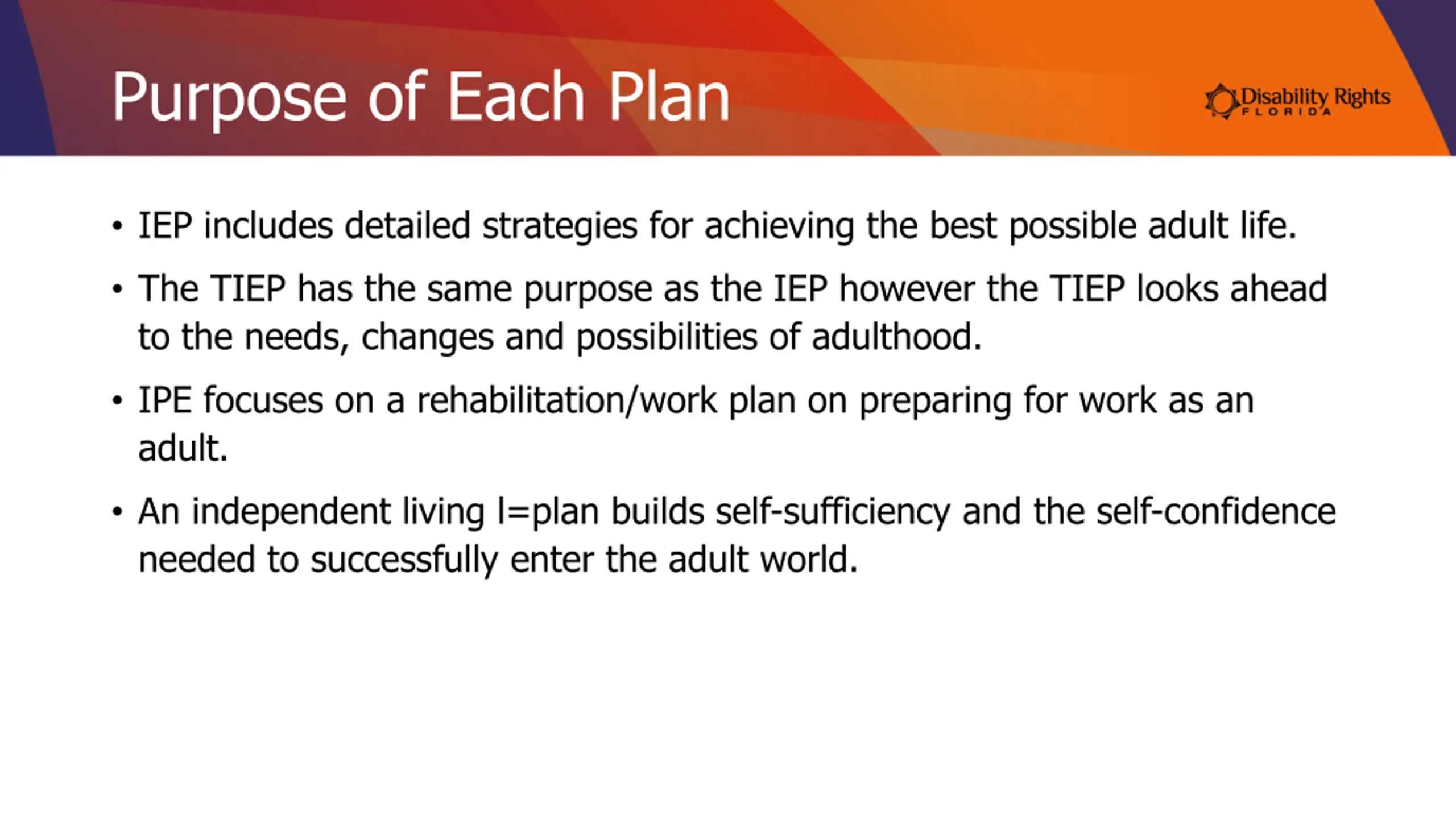 Purpose of Each Plan

Disability Rights FLORIDA

• IEP includes detailed strategies for achieving the best possible adult life.

• The TIEP has the same purpose as the IEP however the TIEP looks ahead to the needs, changes and possibilities of adulthood.

• IPE focuses on a rehabilitation/work plan on preparing for work as an adult.

• An independent living l=plan builds self-sufficiency and the self-confidence needed to successfully enter the adult world.